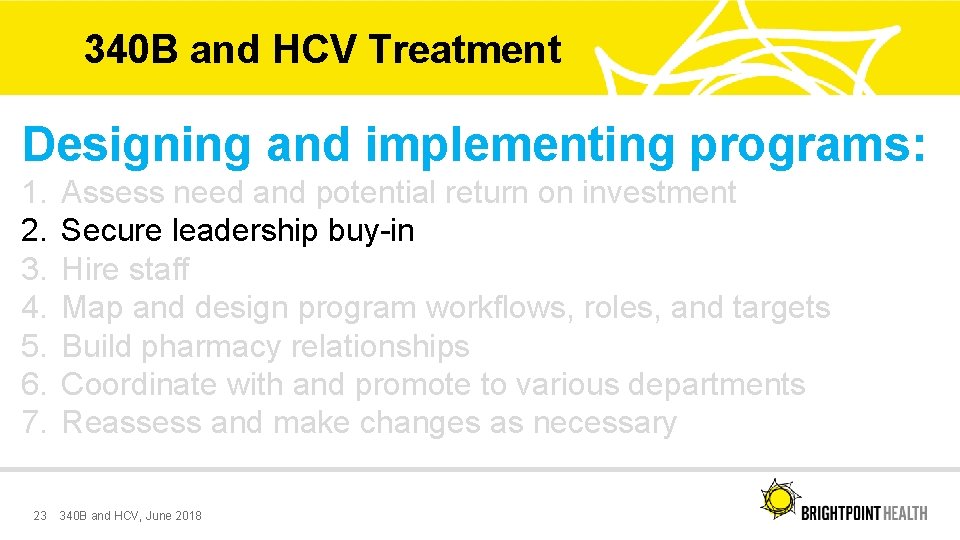 340B and HCV Treatment

Designing and implementing programs:

1. Assess need and potential return on investment
2. Secure leadership buy-in
3. Hire staff
4. Map and design program workflows, roles, and targets
5. Build pharmacy relationships
6. Coordinate with and promote to various departments
7. Reassess and make changes as necessary

23 340B and HCV, June 2018

BRIGHTPOINT HEALTH